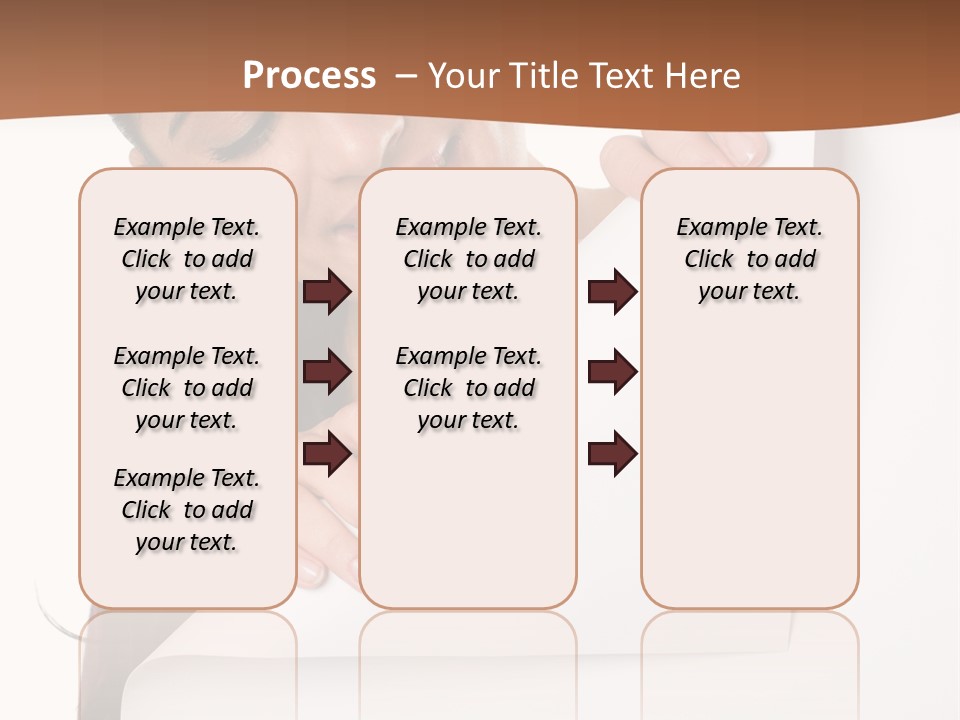 Process – Your Title Text Here

Example Text. Click to add your text.

Example Text. Click to add your text.

Example Text. Click to add your text.

Example Text. Click to add your text.

Example Text. Click to add your text.

Example Text. Click to add your text.